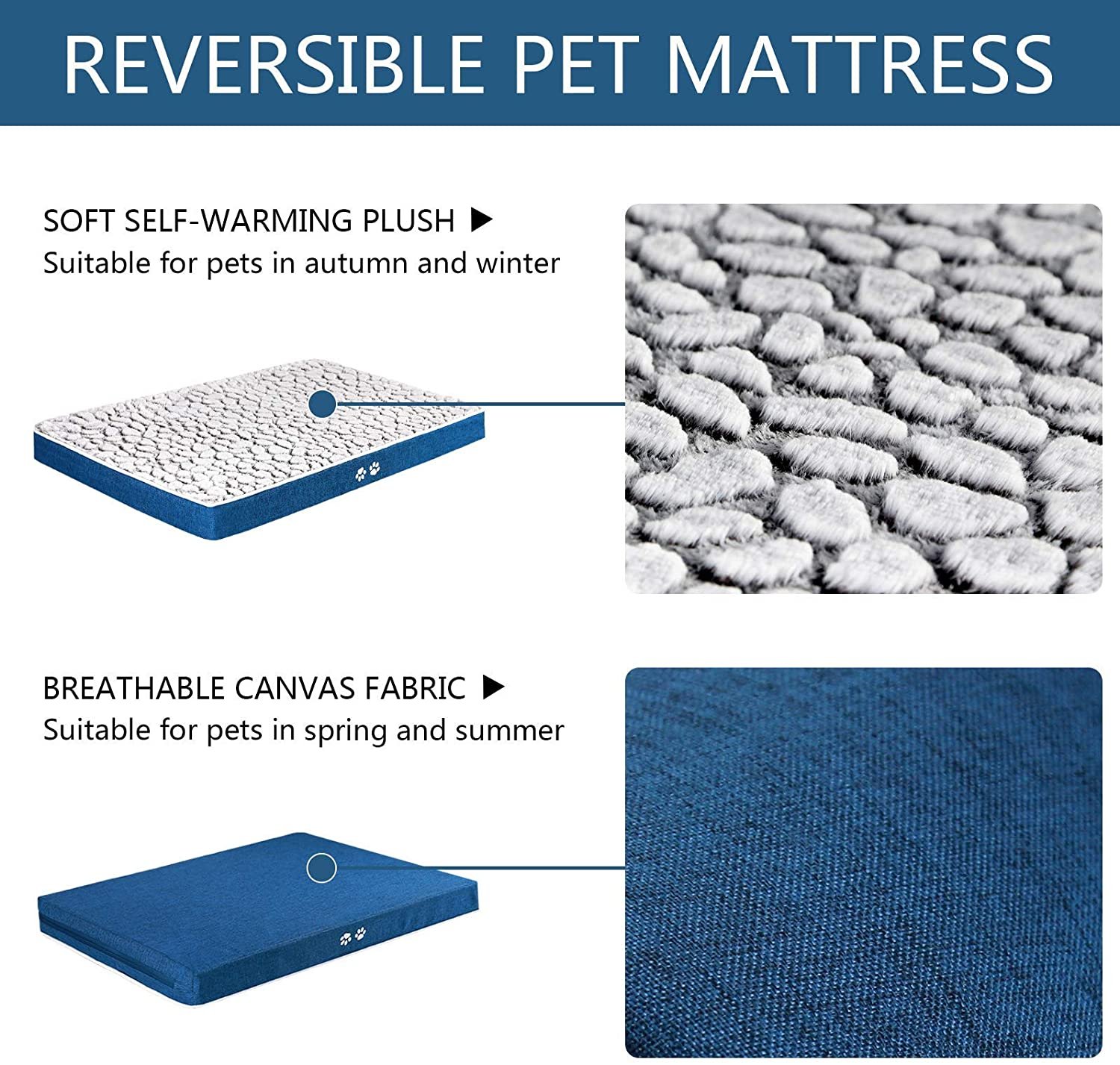 REVERSIBLE PET MATTRESS

SOFT SELF-WARMING PLUSH ▶
Suitable for pets in autumn and winter

BREATHABLE CANVAS FABRIC ▶
Suitable for pets in spring and summer